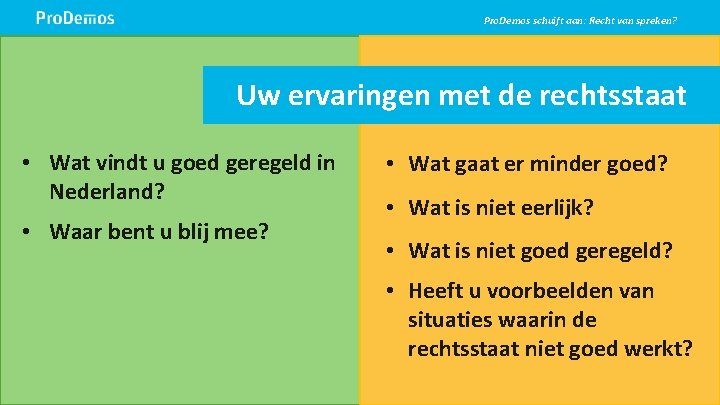 ProDemos

ProDemos schuift aan: Recht van spreken?

Uw ervaringen met de rechtsstaat

• Wat vindt u goed geregeld in Nederland?
• Waar bent u blij mee?

• Wat gaat er minder goed?
• Wat is niet eerlijk?
• Wat is niet goed geregeld?
• Heeft u voorbeelden van situaties waarin de rechtsstaat niet goed werkt?